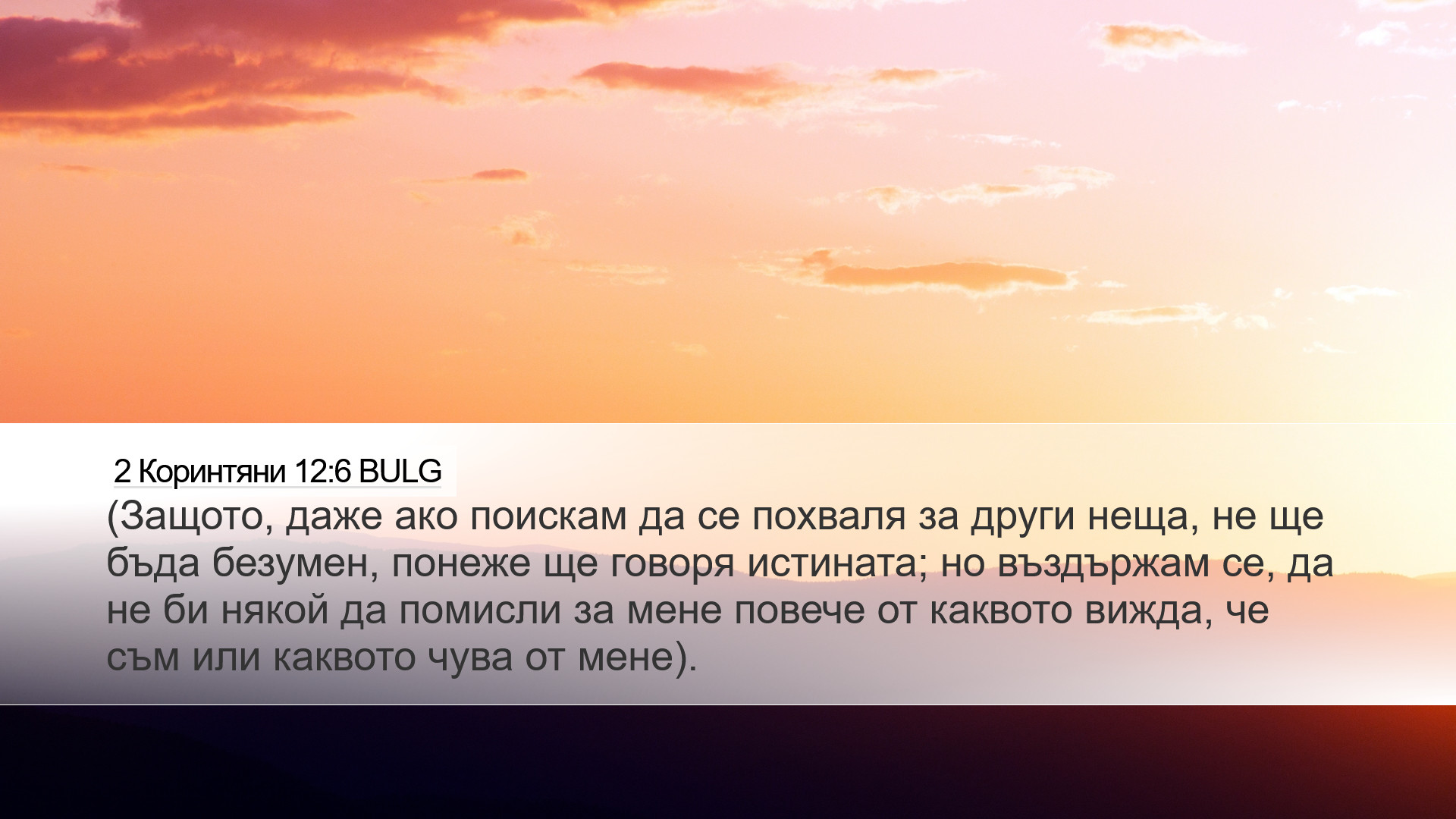 2 Коринтяни 12:6 BULG

(Защото, даже ако поискам да се похваля за други неща, не ще бъда безумен, понеже ще говоря истината; но въздържам се, да не би някой да помисли за мене повече от каквото вижда, че съм или каквото чува от мене).